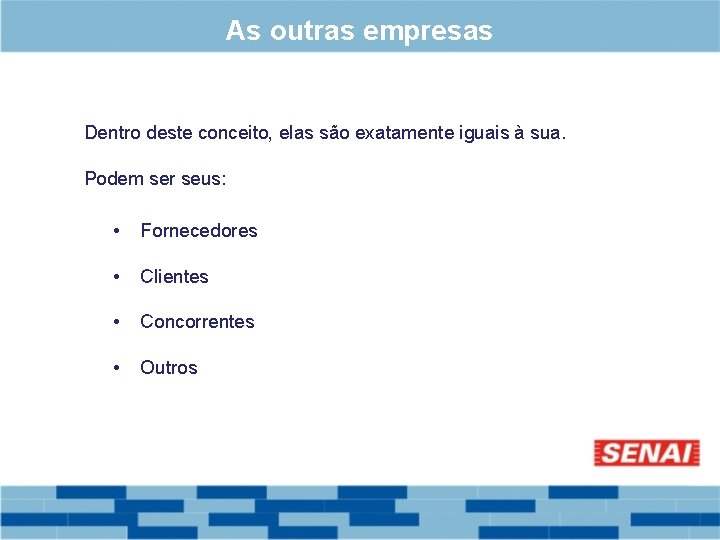 As outras empresas

Dentro deste conceito, elas são exatamente iguais à sua.

Podem ser seus:

• Fornecedores
• Clientes
• Concorrentes
• Outros

SENAI